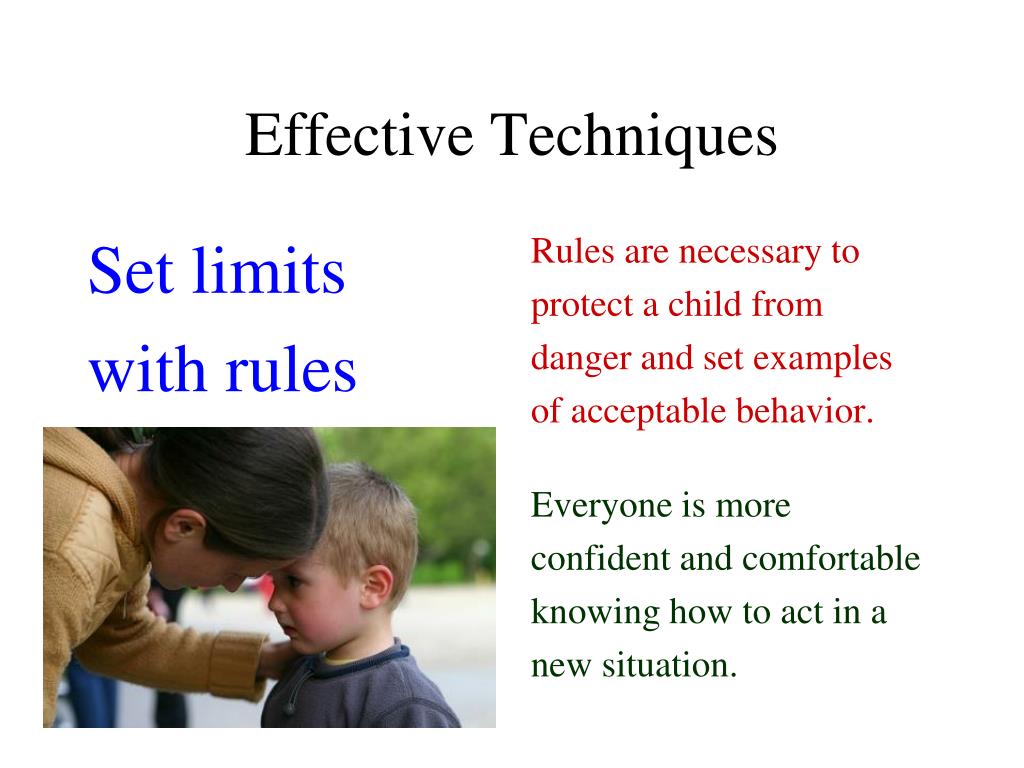 Effective Techniques

Set limits with rules

Rules are necessary to protect a child from danger and set examples of acceptable behavior.

Everyone is more confident and comfortable knowing how to act in a new situation.